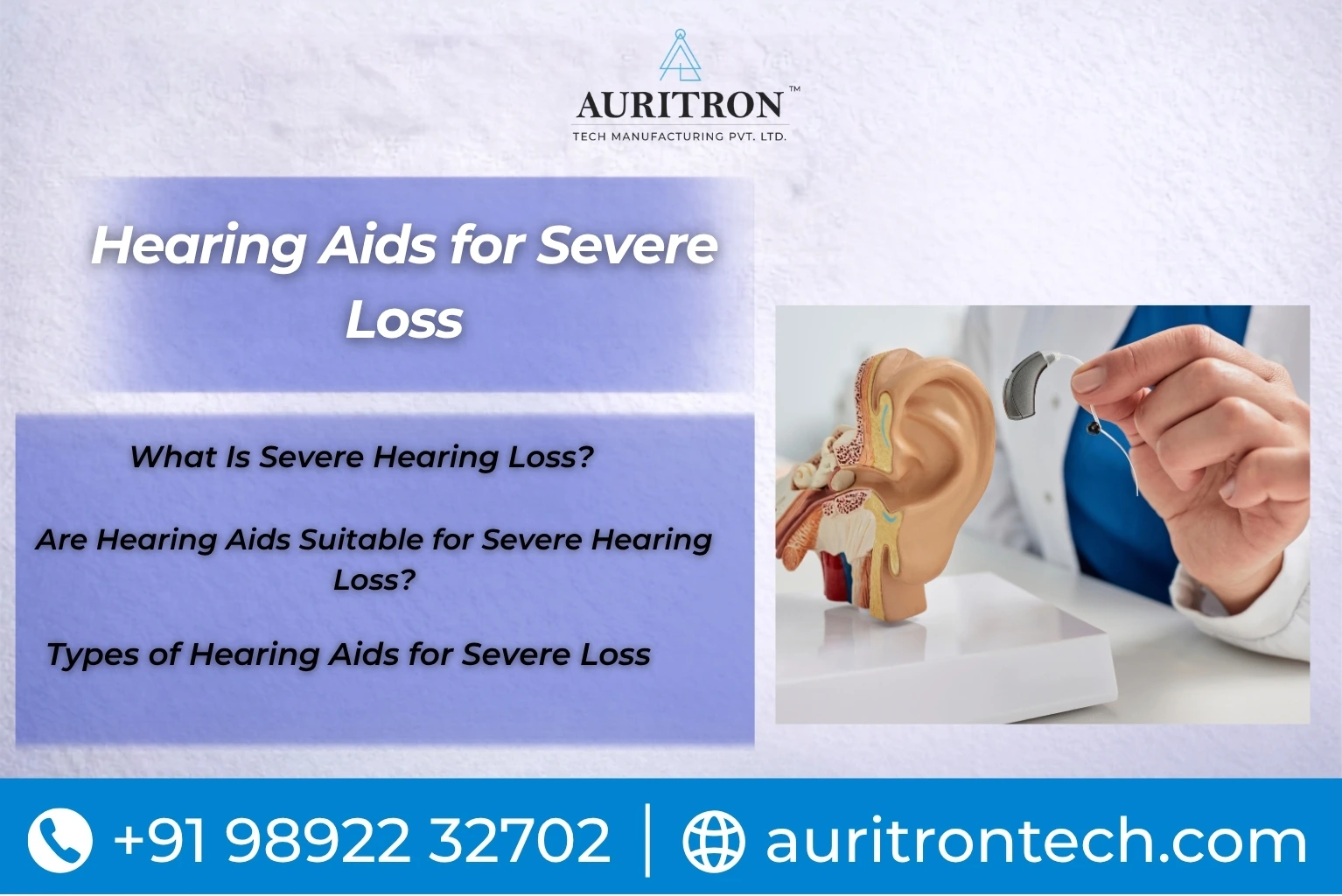 AURITRON™
TECH MANUFACTURING PVT. LTD.

Hearing Aids for Severe Loss

What Is Severe Hearing Loss?

Are Hearing Aids Suitable for Severe Hearing Loss?

Types of Hearing Aids for Severe Loss

+91 98922 32702 | auritrontech.com